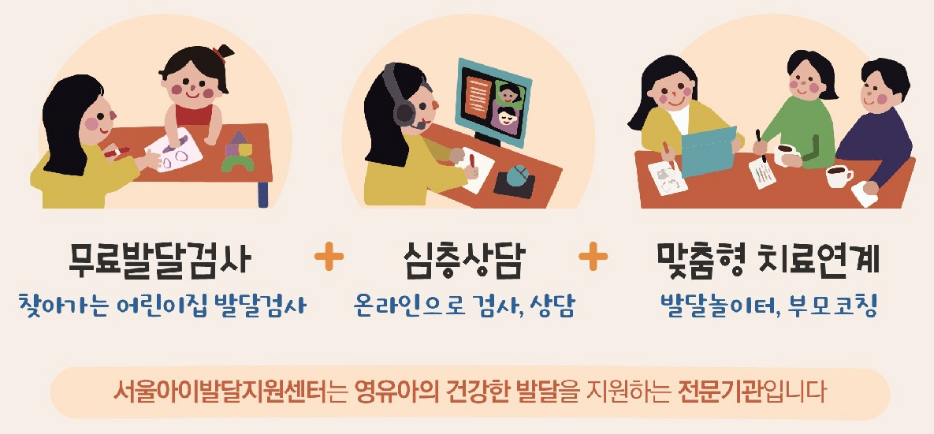 무료발달검사
찾아가는 어린이집 발달검사

+

심층상담
온라인으로 검사, 상담

+

맞춤형 치료연계
발달놀이터, 부모코칭

서울아이발달지원센터는 영유아의 건강한 발달을 지원하는 전문기관입니다